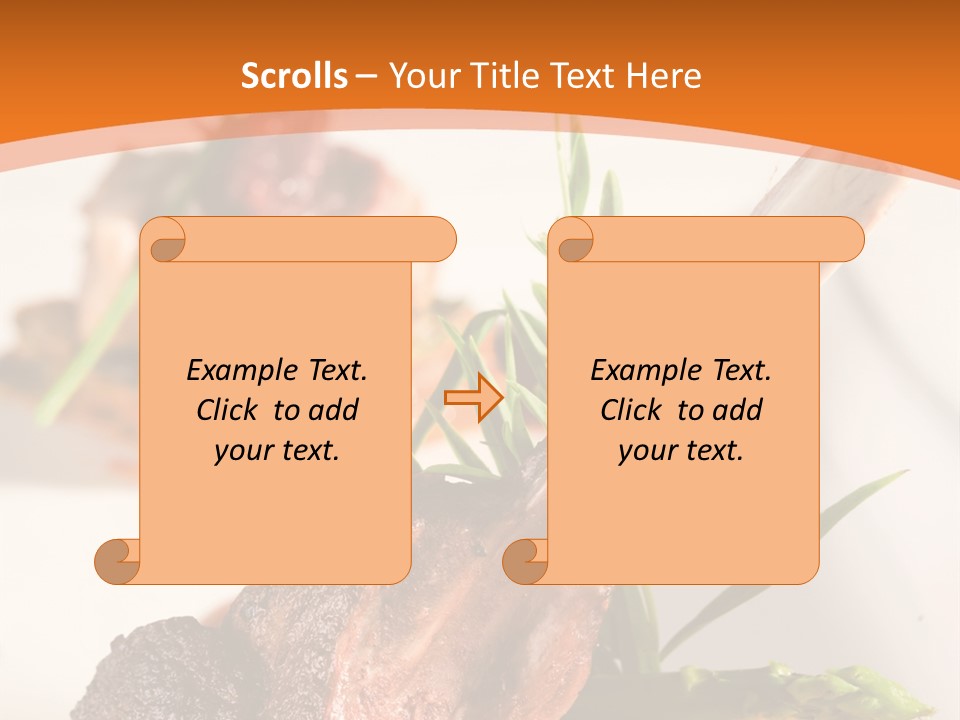 Scrolls – Your Title Text Here

Example Text. Click to add your text.

Example Text. Click to add your text.